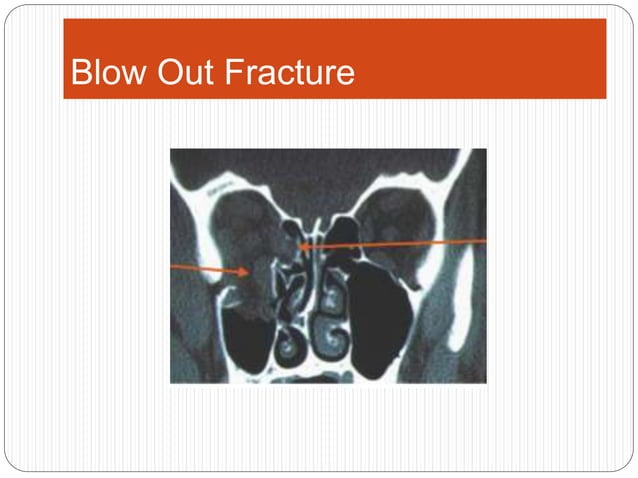 Blow Out Fracture